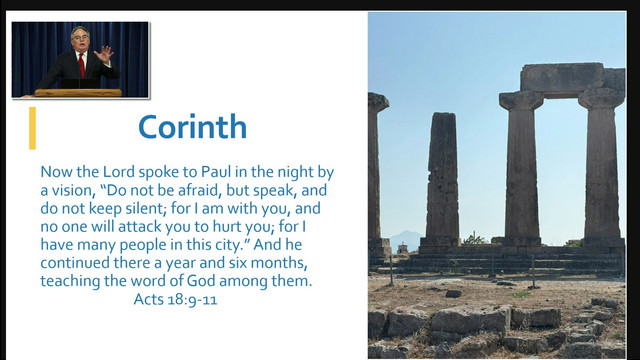 Corinth

Now the Lord spoke to Paul in the night by a vision, “Do not be afraid, but speak, and do not keep silent; for I am with you, and no one will attack you to hurt you; for I have many people in this city.” And he continued there a year and six months, teaching the word of God among them.
Acts 18:9-11